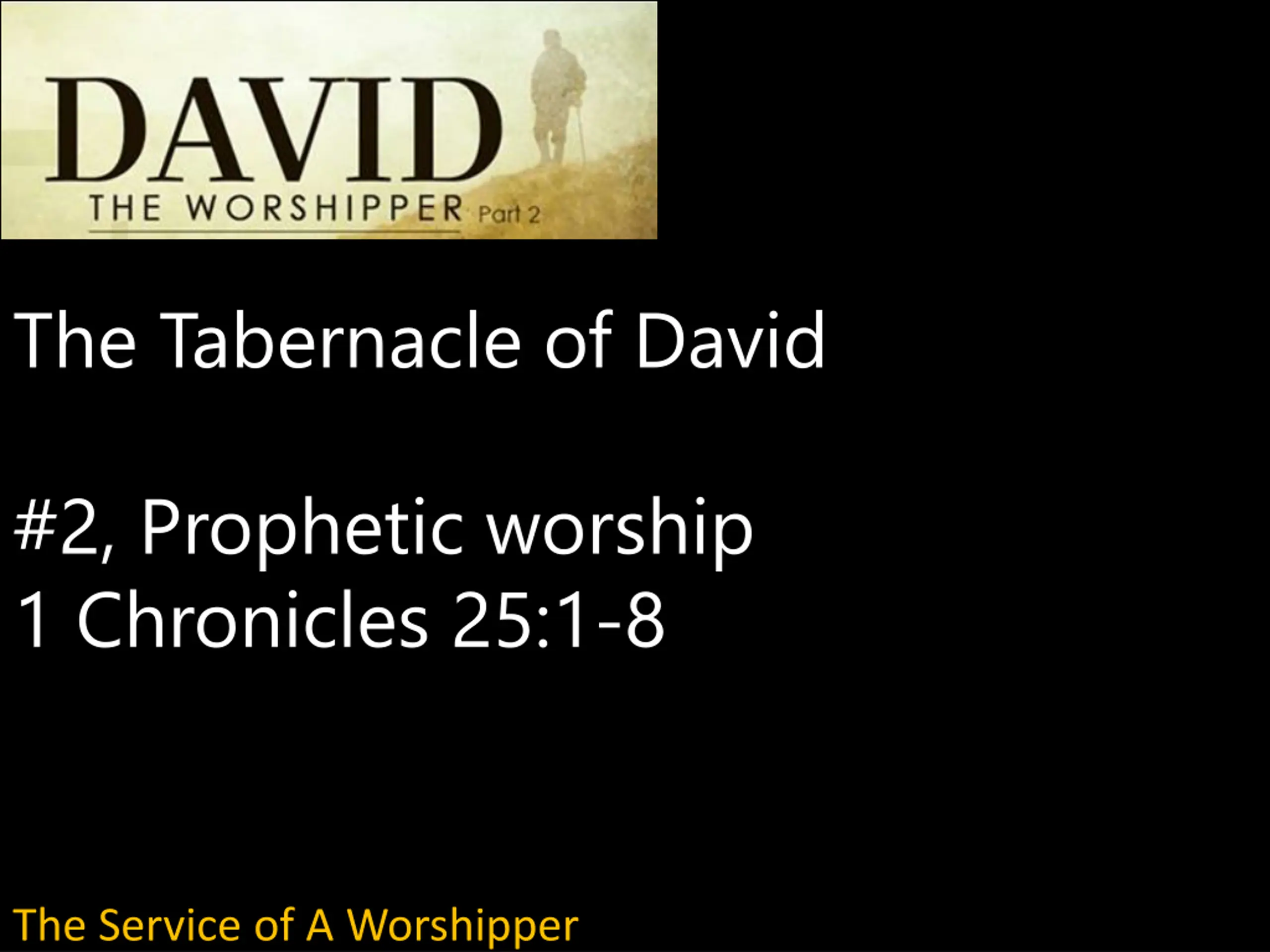 DAVID
THE WORSHIPPER Part 2

The Tabernacle of David

#2, Prophetic worship
1 Chronicles 25:1-8

The Service of A Worshipper